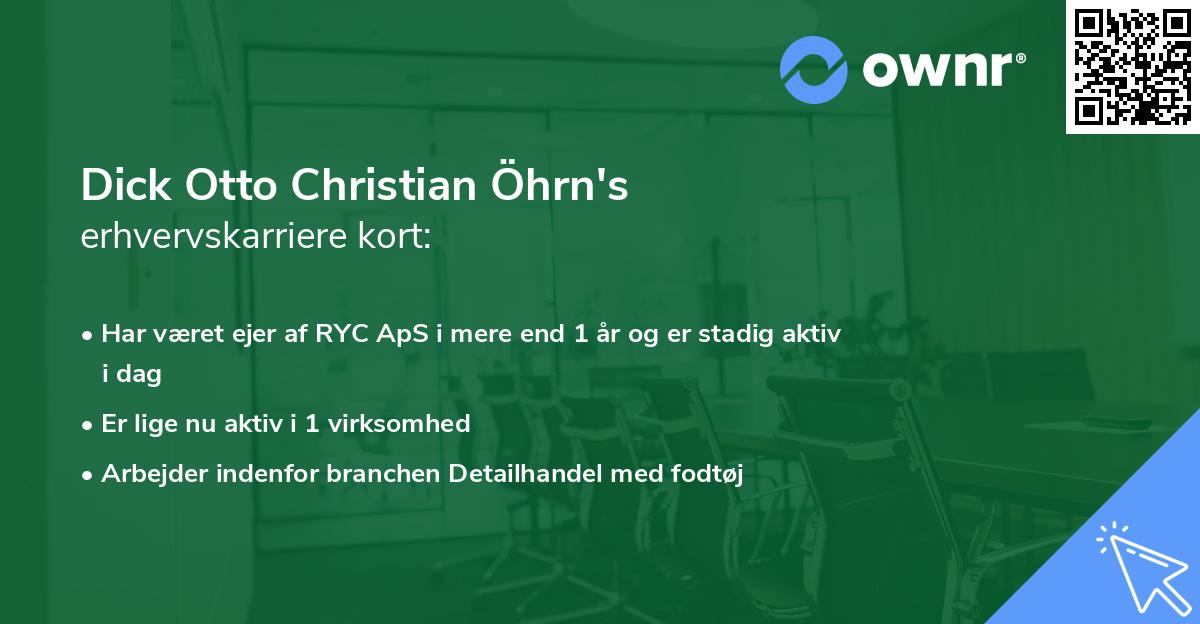 ownr®

Dick Otto Christian Öhrn's erhvervskarriere kort:

• Har været ejer af RYC ApS i mere end 1 år og er stadig aktiv i dag
• Er lige nu aktiv i 1 virksomhed
• Arbejder indenfor branchen Detailhandel med fodtøj